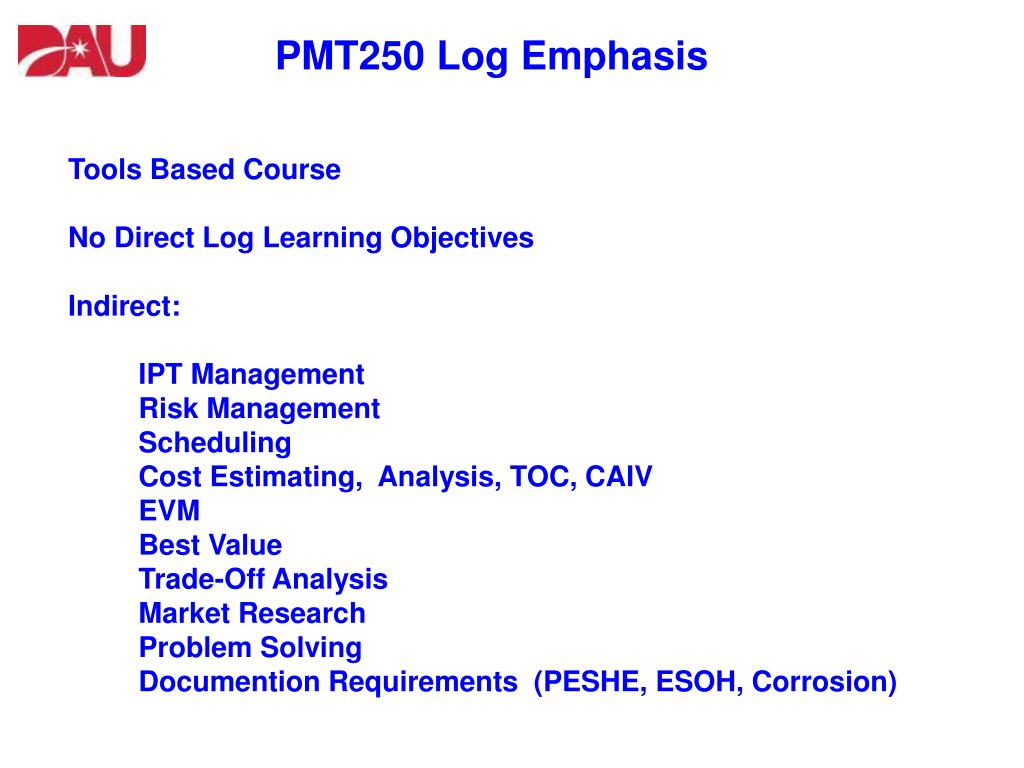 DAU

PMT250 Log Emphasis

Tools Based Course

No Direct Log Learning Objectives

Indirect:

IPT Management
Risk Management
Scheduling
Cost Estimating, Analysis, TOC, CAIV
EVM
Best Value
Trade-Off Analysis
Market Research
Problem Solving
Documention Requirements (PESHE, ESOH, Corrosion)